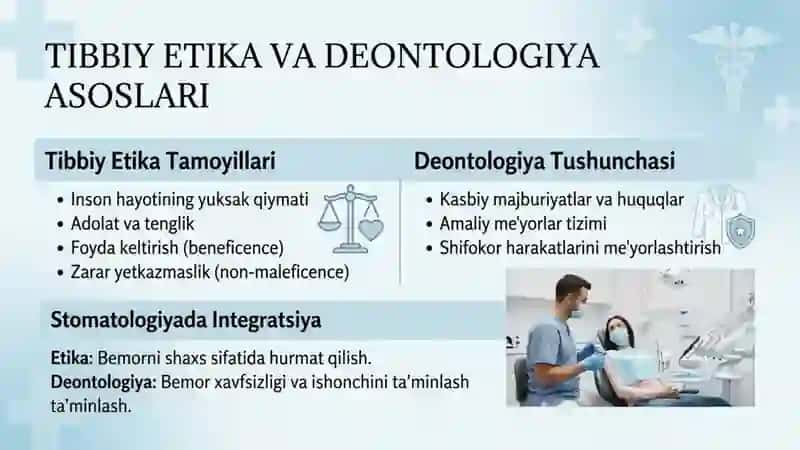 TIBBIY ETIKA VA DEONTOLOGIYA ASOSLARI

Tibbiy Etika Tamoyillari

• Inson hayotining yuksak qiymati
• Adolat va tenglik
• Foyda keltirish (beneficence)
• Zarar yetkazmaslik (non-maleficence)

Deontologiya Tushunchasi

• Kasbiy majburiyatlar va huquqlar
• Amaliy me'yorlar tizimi
• Shifokor harakatlarini me'yorlashtirish

Stomatologiyada Integratsiya

Etika: Bemorni shaxs sifatida hurmat qilish.
Deontologiya: Bemor xavfsizligi va ishonchini ta'minlash ta'minlash.